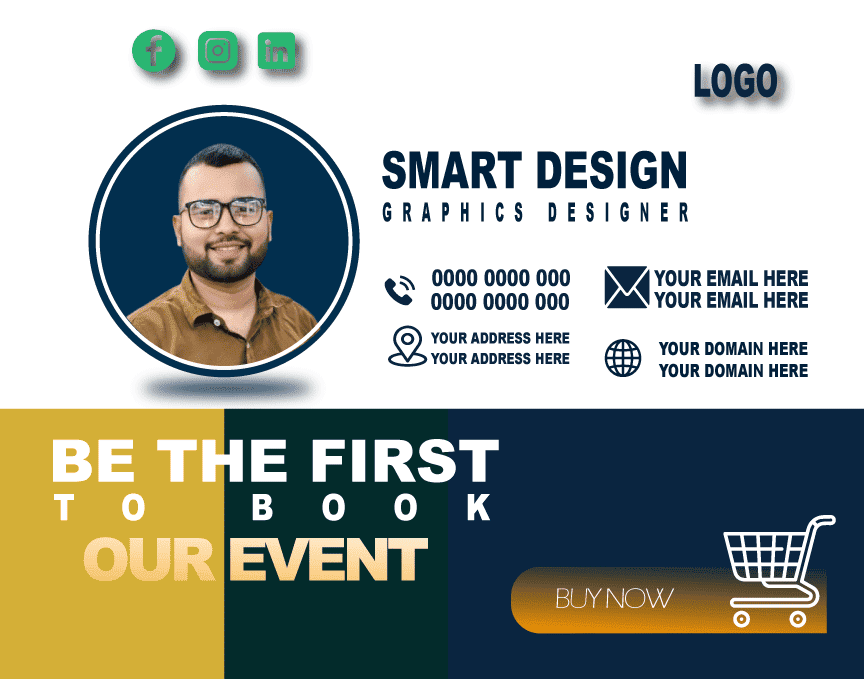 LOGO

SMART DESIGN
GRAPHICS DESIGNER

0000 0000 000
0000 0000 000

YOUR EMAIL HERE
YOUR EMAIL HERE

YOUR ADDRESS HERE
YOUR ADDRESS HERE

YOUR DOMAIN HERE
YOUR DOMAIN HERE

BE THE FIRST
TO BOOK
OUR EVENT

BUY NOW